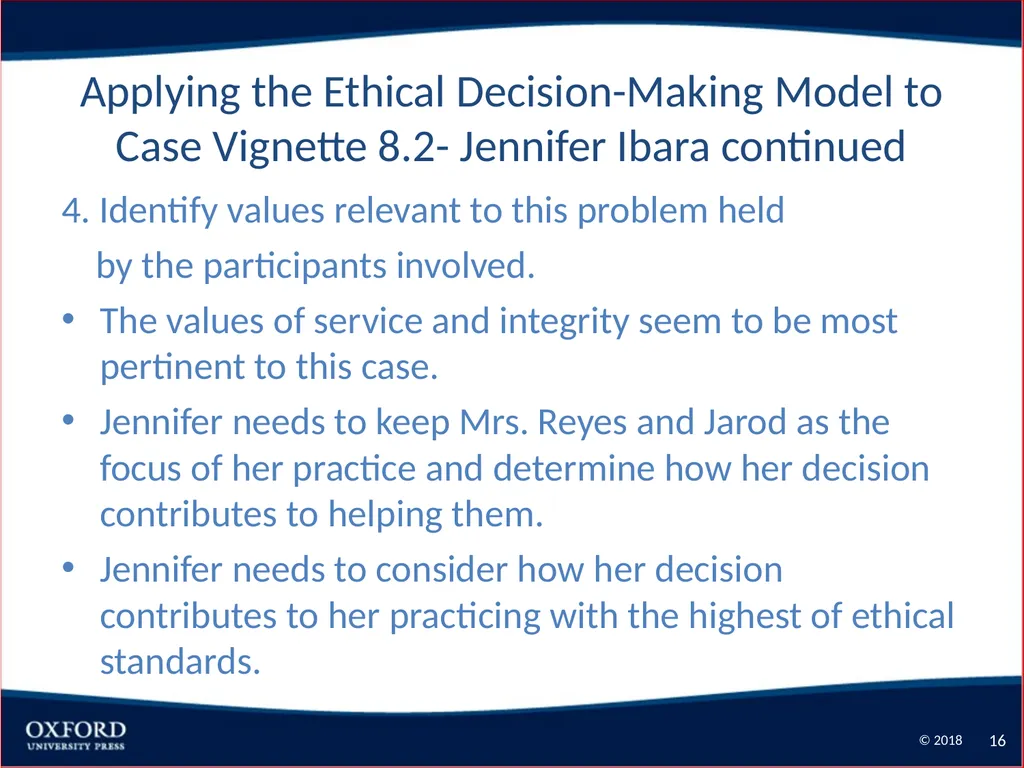 Applying the Ethical Decision-Making Model to Case Vignette 8.2- Jennifer Ibara continued

4. Identify values relevant to this problem held by the participants involved.

• The values of service and integrity seem to be most pertinent to this case.

• Jennifer needs to keep Mrs. Reyes and Jarod as the focus of her practice and determine how her decision contributes to helping them.

• Jennifer needs to consider how her decision contributes to her practicing with the highest of ethical standards.

OXFORD
UNIVERSITY PRESS

© 2018 16